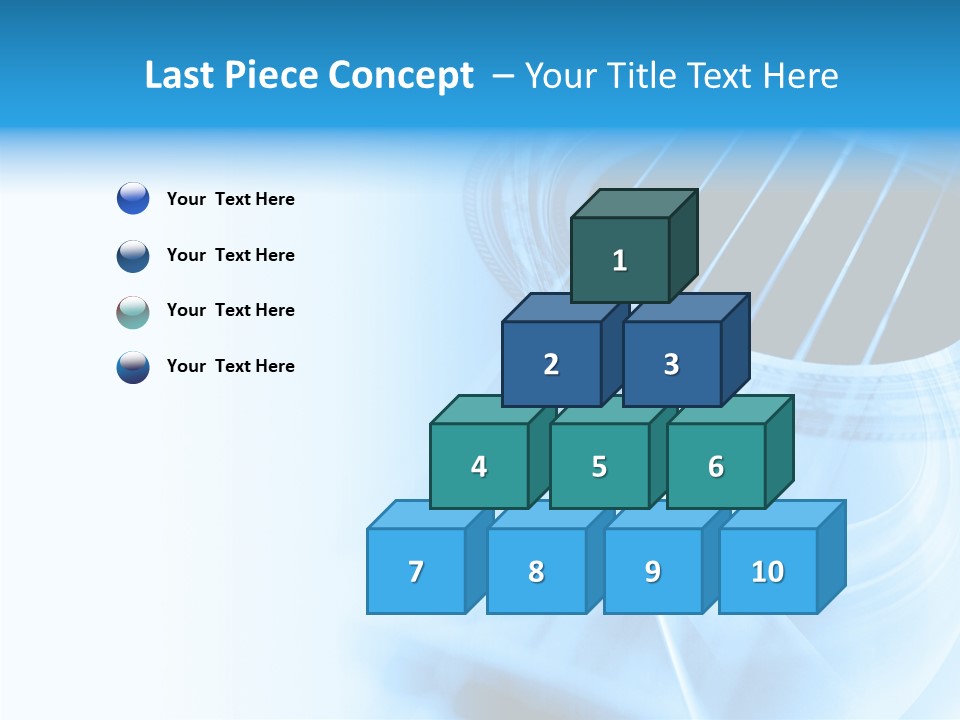 Last Piece Concept – Your Title Text Here

Your Text Here

Your Text Here

Your Text Here

Your Text Here

1

2

3

4

5

6

7

8

9

10